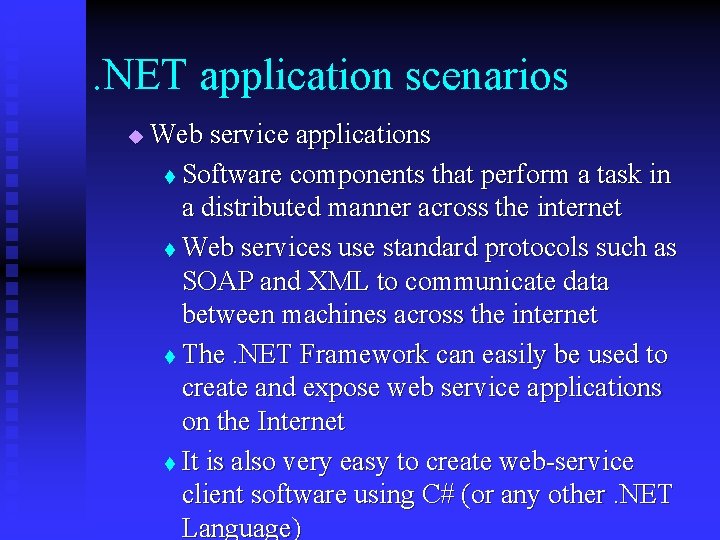 .NET application scenarios

◆ Web service applications

♦ Software components that perform a task in a distributed manner across the internet

♦ Web services use standard protocols such as SOAP and XML to communicate data between machines across the internet

♦ The .NET Framework can easily be used to create and expose web service applications on the Internet

♦ It is also very easy to create web-service client software using C# (or any other .NET Language)